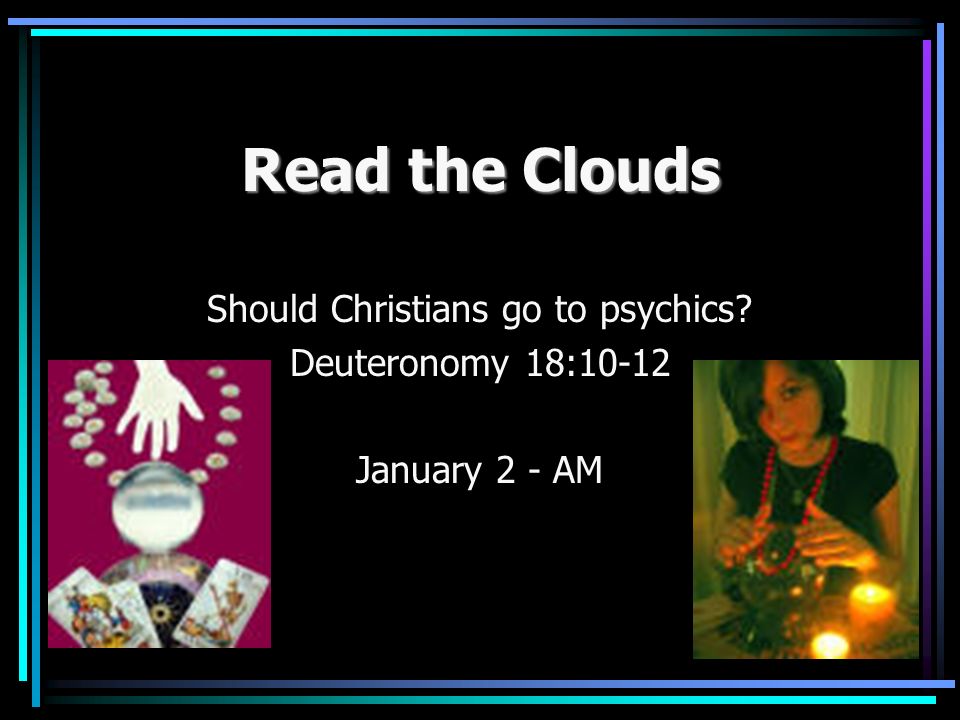 Read the Clouds

Should Christians go to psychics?
Deuteronomy 18:10-12

January 2 - AM